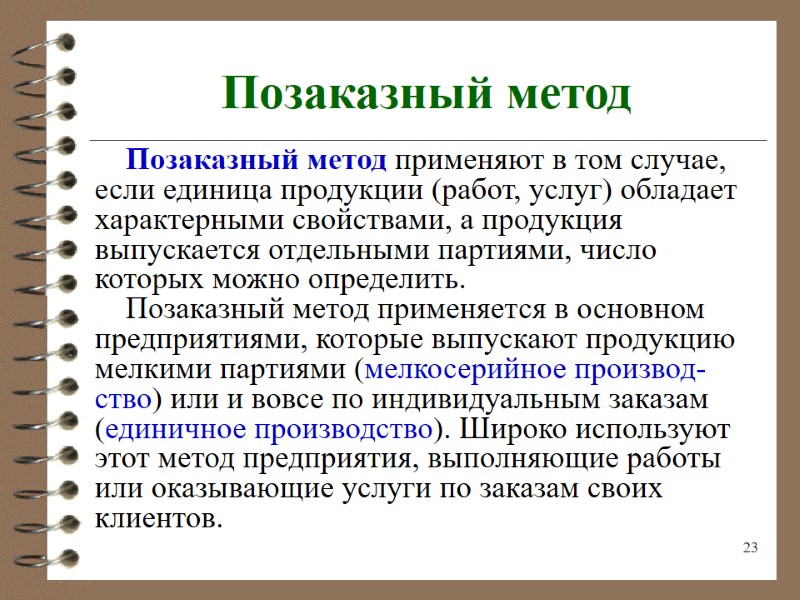 Позаказный метод

Позаказный метод применяют в том случае, если единица продукции (работ, услуг) обладает характерными свойствами, а продукция выпускается отдельными партиями, число которых можно определить.

Позаказный метод применяется в основном предприятиями, которые выпускают продукцию мелкими партиями (мелкосерийное производство) или и вовсе по индивидуальным заказам (единичное производство). Широко используют этот метод предприятия, выполняющие работы или оказывающие услуги по заказам своих клиентов.

23